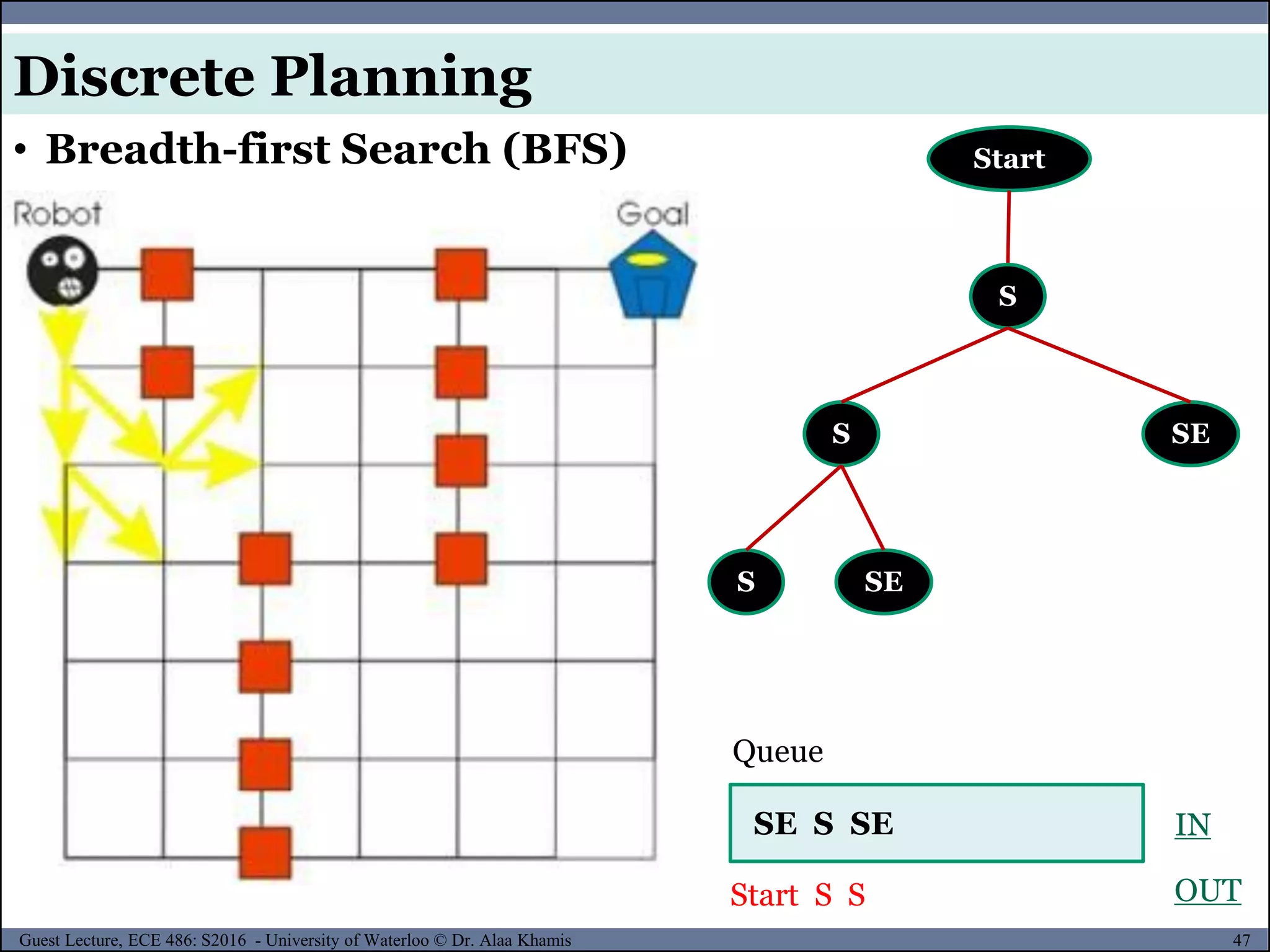 Discrete Planning

• Breadth-first Search (BFS)

Robot

Goal

Start

S

S

SE

S

SE

Queue

SE S SE

IN

Start S S

OUT

Guest Lecture, ECE 486: S2016 - University of Waterloo © Dr. Alaa Khamis

47